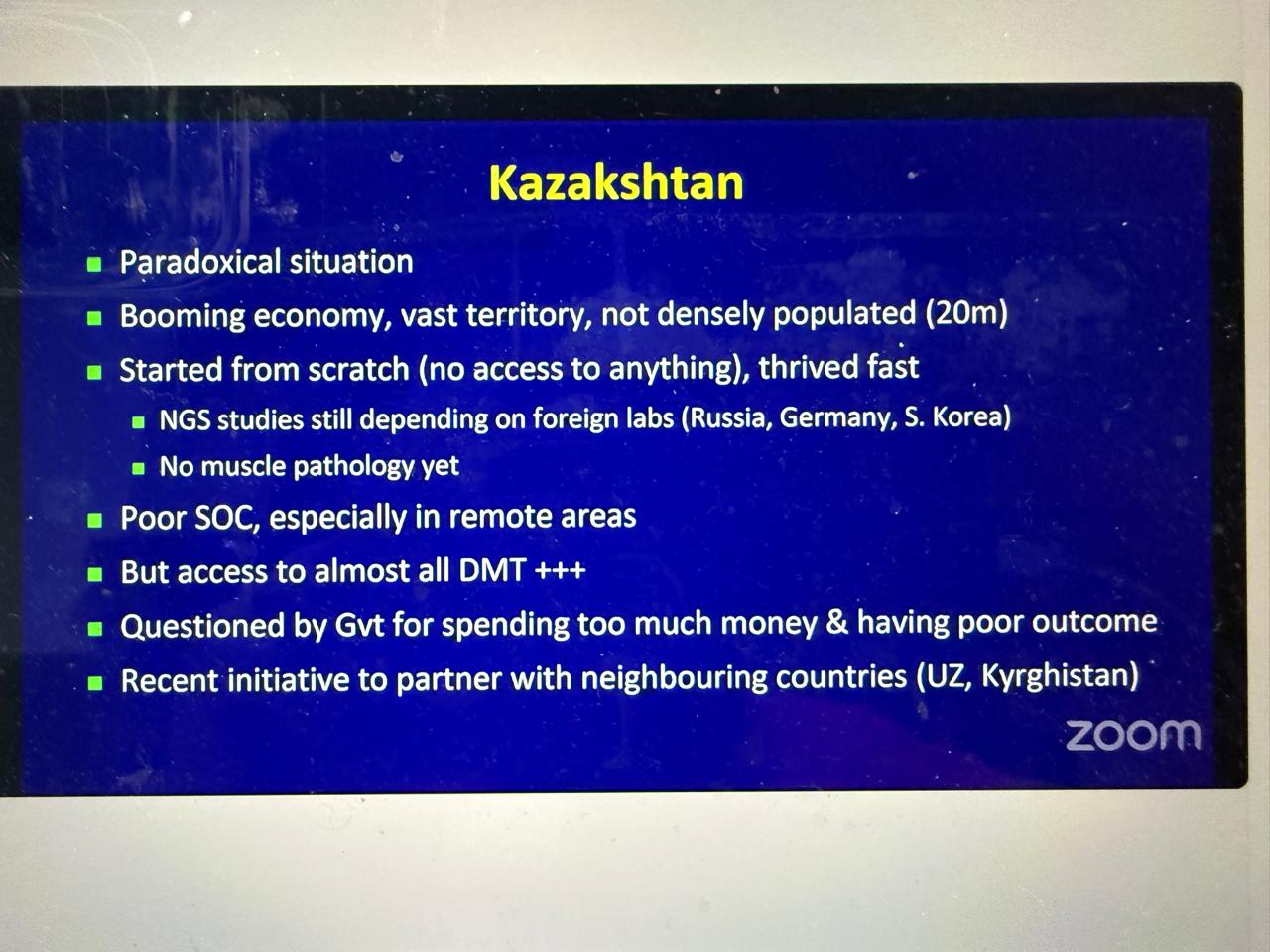 Kazakshtan

- Paradoxical situation
- Booming economy, vast territory, not densely populated (20m)
- Started from scratch (no access to anything), thrived fast
  - NGS studies still depending on foreign labs (Russia, Germany, S. Korea)
  - No muscle pathology yet
- Poor SOC, especially in remote areas
- But access to almost all DMT +++
- Questioned by Gvt for spending too much money & having poor outcome
- Recent initiative to partner with neighbouring countries (UZ, Kyrghistan)

zoom